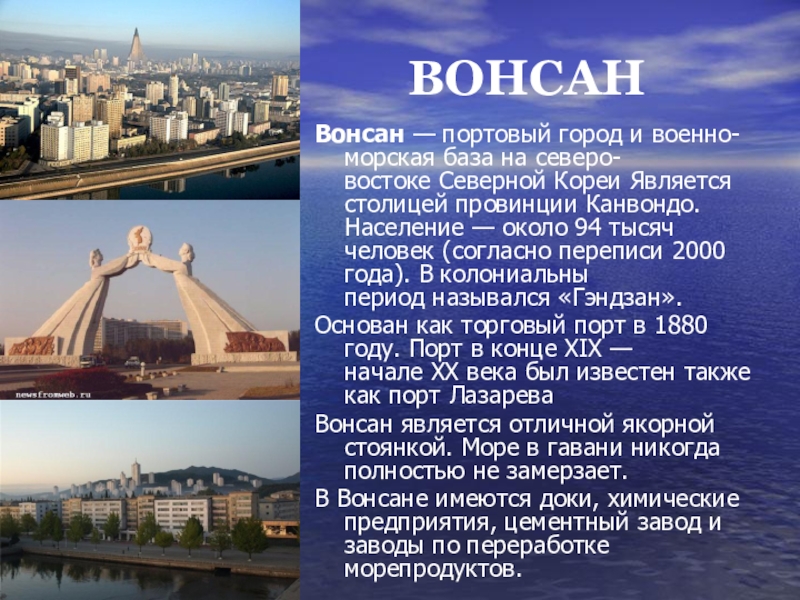 ВОНСАН

Вонсан — портовый город и военно-морская база на северо-востоке Северной Кореи Является столицей провинции Канвондо. Население — около 94 тысяч человек (согласно переписи 2000 года). В колониальны период назывался «Гэндзан».

Основан как торговый порт в 1880 году. Порт в конце XIX — начале XX века был известен также как порт Лазарева

Вонсан является отличной якорной стоянкой. Море в гавани никогда полностью не замерзает.

В Вонсане имеются доки, химические предприятия, цементный завод и заводы по переработке морепродуктов.

newsfromweb.ru